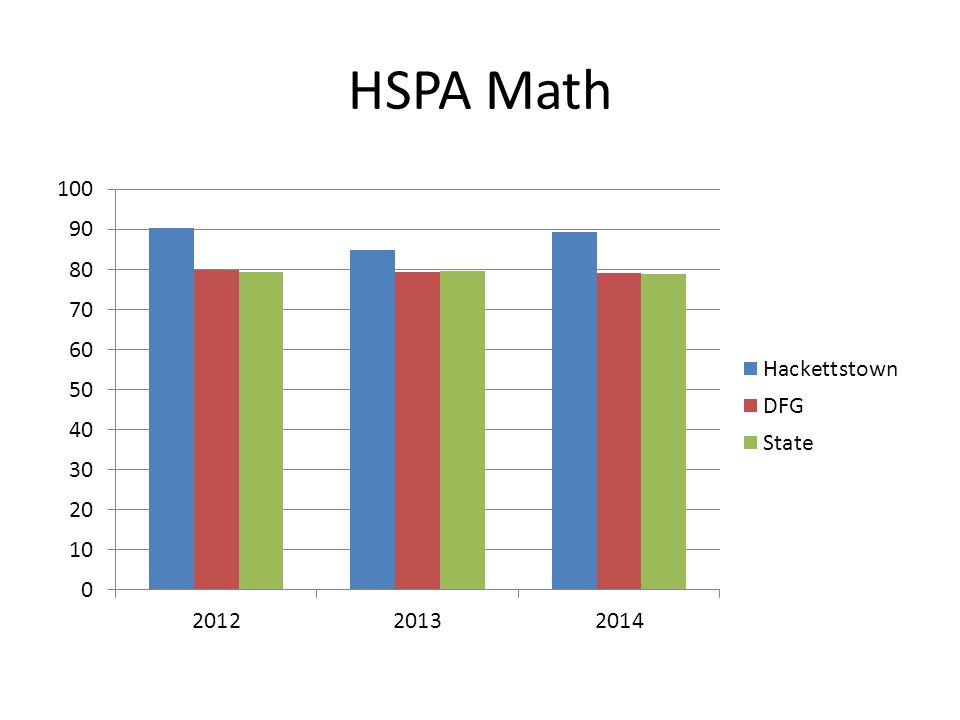 HSPA Math

100
90
80
70
60
50
40
30
20
10
0

2012
2013
2014

Hackettstown
DFG
State